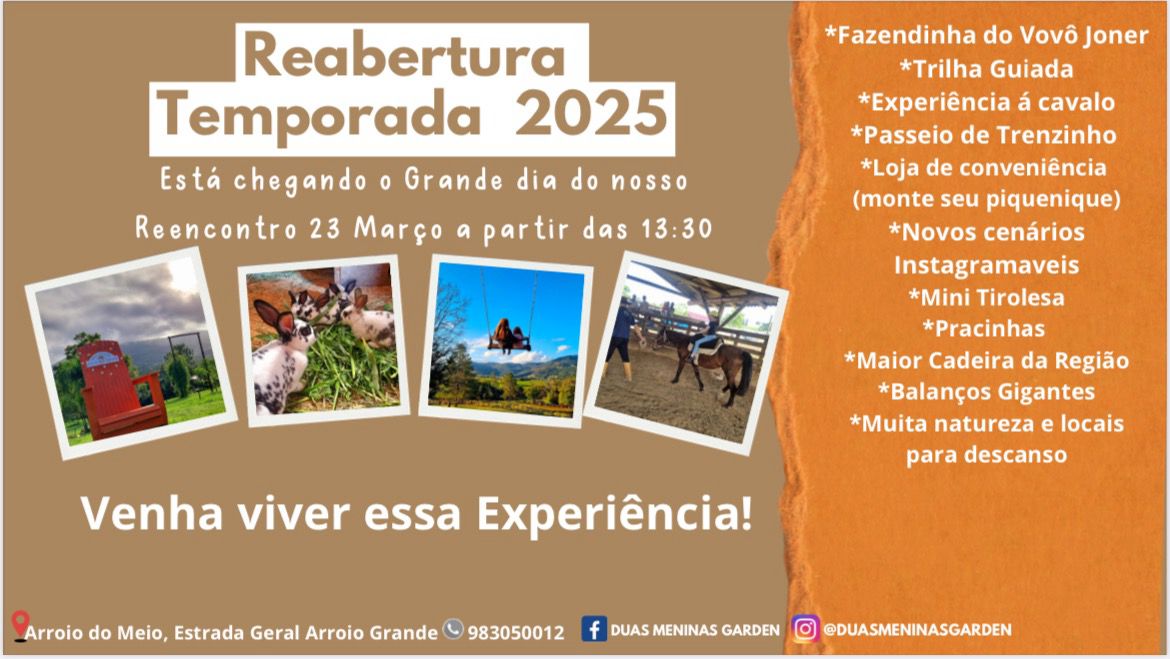 Reabertura Temporada 2025

Está chegando o Grande dia do nosso Reencontro 23 Março a partir das 13:30

Venha viver essa Experiência!

*Fazendinha do Vovô Joner
*Trilha Guiada
*Experiência á cavalo
*Passeio de Trenzinho
*Loja de conveniência (monte seu piquenique)
*Novos cenários Instagramaveis
*Mini Tirolesa
*Pracinhas
*Maior Cadeira da Região
*Balanços Gigantes
*Muita natureza e locais para descanso

Arroio do Meio, Estrada Geral Arroio Grande 983050012 DUAS MENINAS GARDEN @DUASMENINASGARDEN